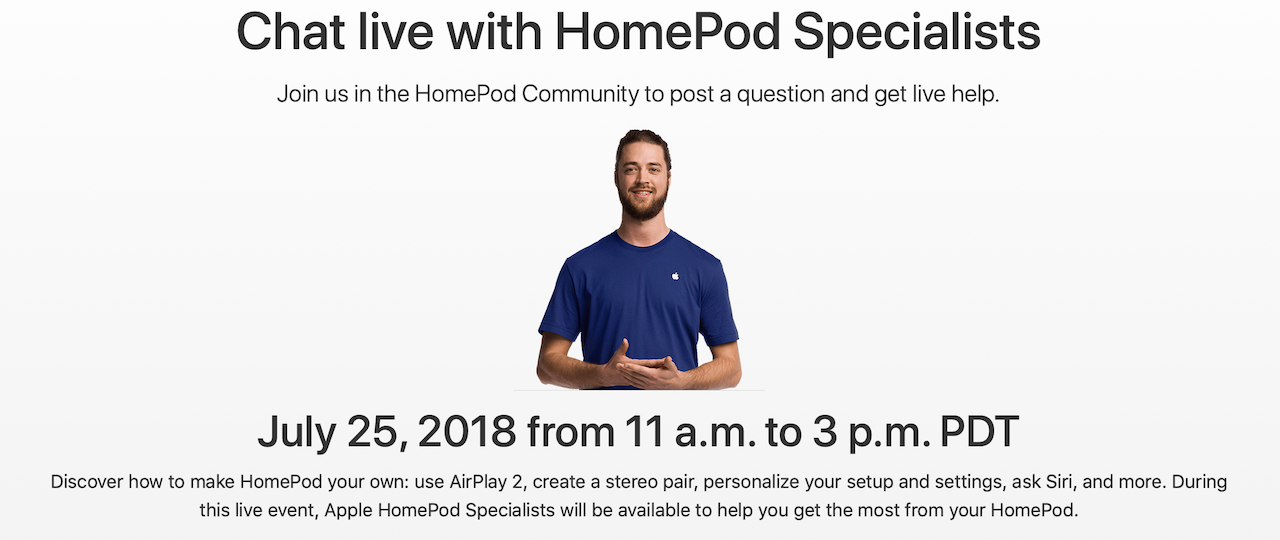 Chat live with HomePod Specialists

Join us in the HomePod Community to post a question and get live help.

July 25, 2018 from 11 a.m. to 3 p.m. PDT

Discover how to make HomePod your own: use AirPlay 2, create a stereo pair, personalize your setup and settings, ask Siri, and more. During this live event, Apple HomePod Specialists will be available to help you get the most from your HomePod.